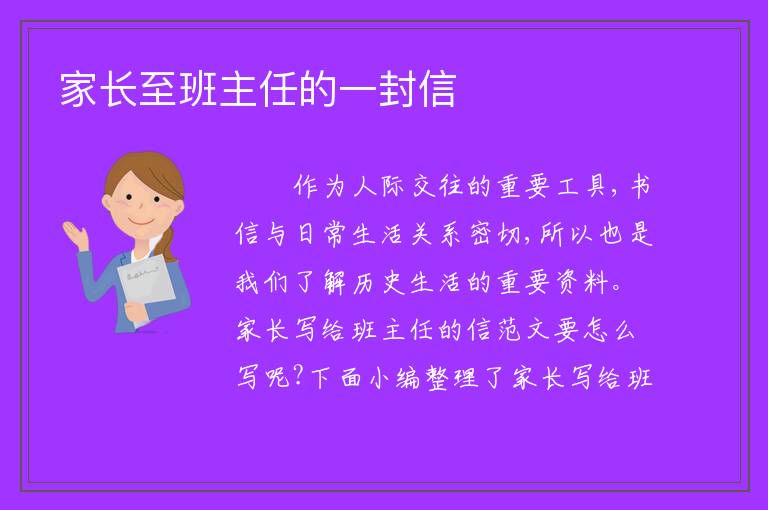 家长至班主任的一封信

作为人际交往的重要工具，书信与日常生活关系密切，所以也是我们了解历史生活的重要资料。家长写给班主任的信范文要怎么写呢？下面小编整理了家长写给班